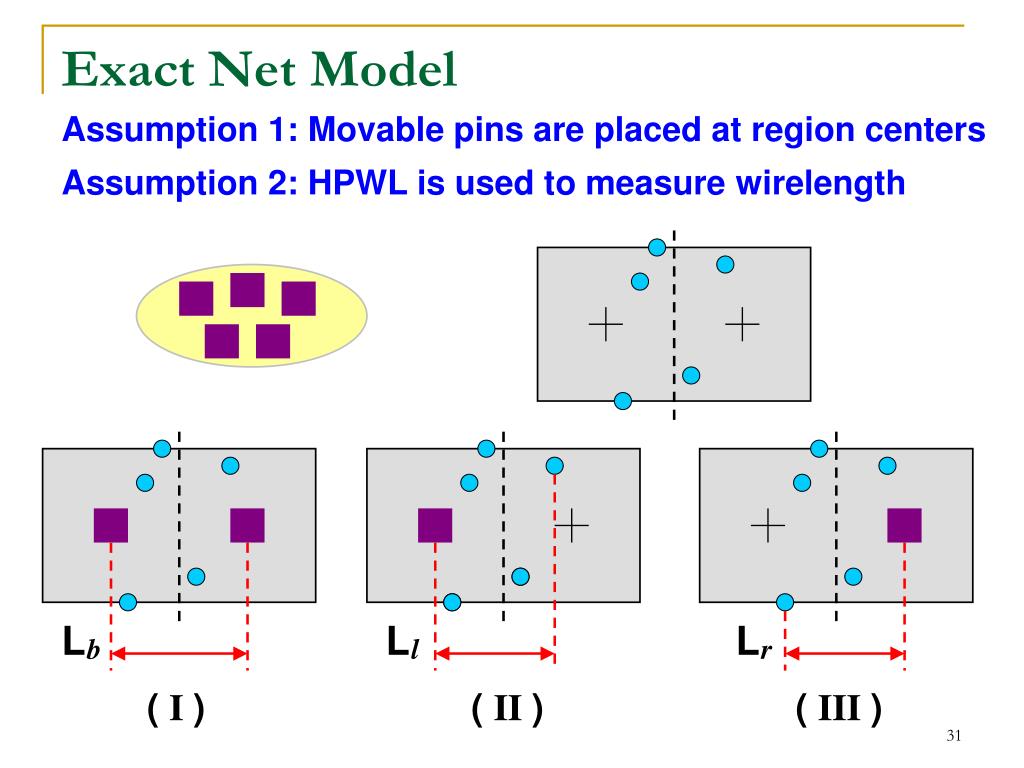 Exact Net Model

Assumption 1: Movable pins are placed at region centers

Assumption 2: HPWL is used to measure wirelength

$L_b$

$L_l$

$L_r$

( I )

( II )

( III )

31